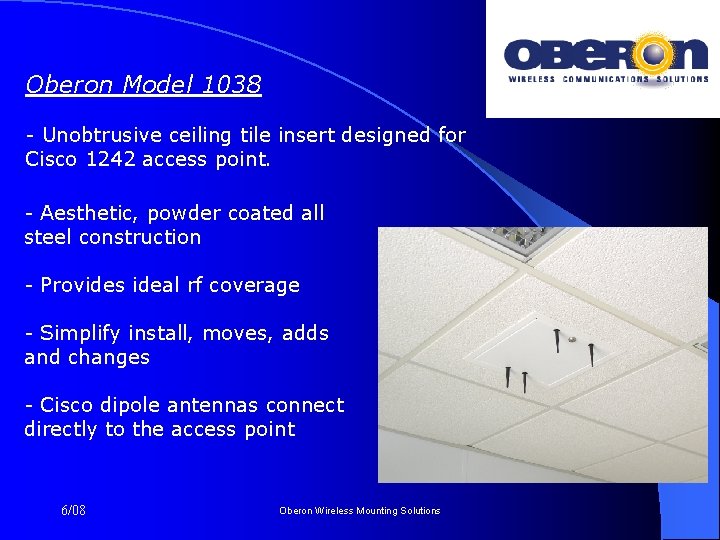 OBERON
WIRELESS COMMUNICATIONS SOLUTIONS

Oberon Model 1038

- Unobtrusive ceiling tile insert designed for Cisco 1242 access point.

- Aesthetic, powder coated all steel construction

- Provides ideal rf coverage

- Simplify install, moves, adds and changes

- Cisco dipole antennas connect directly to the access point

6/08

Oberon Wireless Mounting Solutions